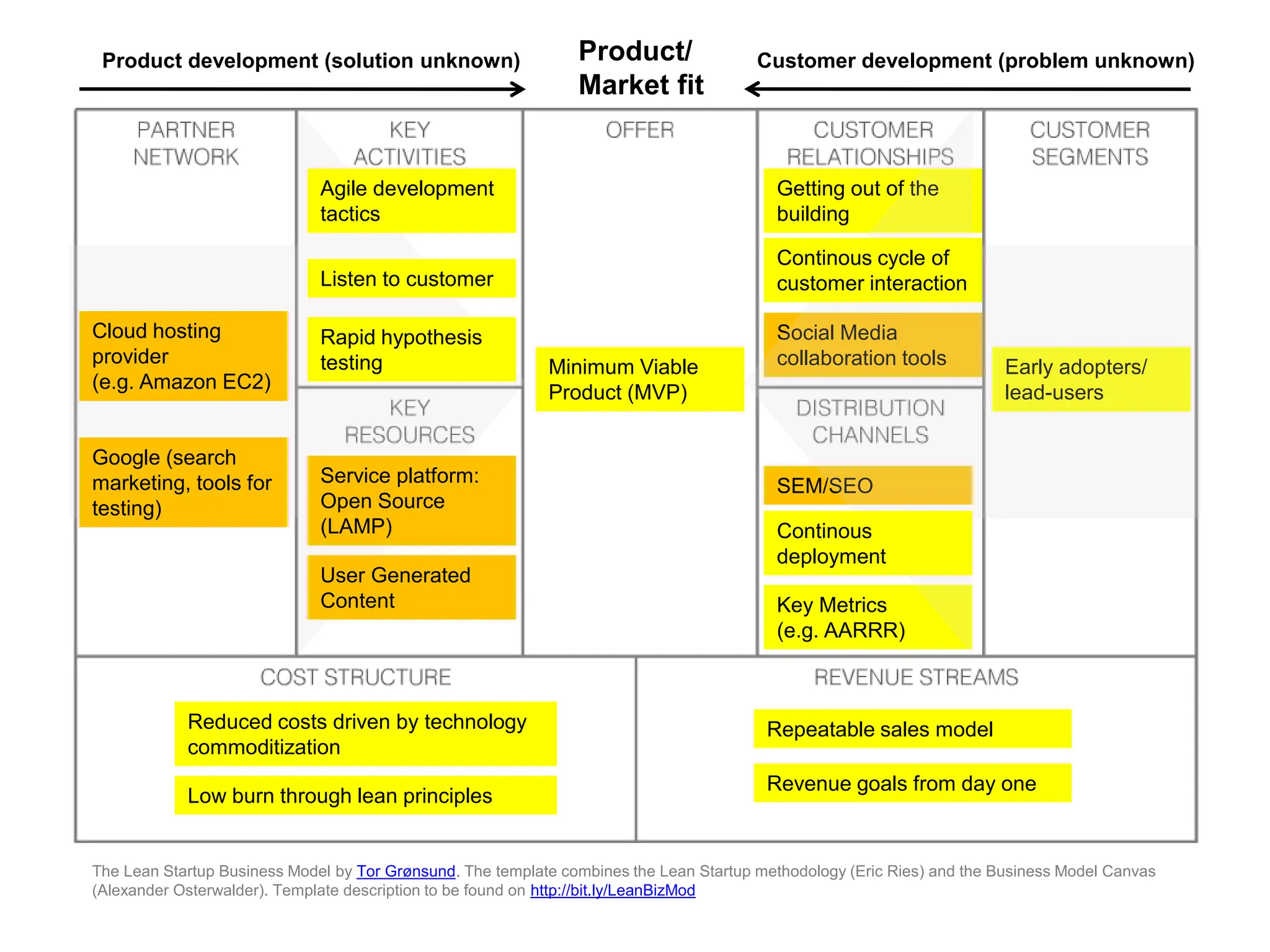 Product development (solution unknown)

Product/
Market fit

Customer development (problem unknown)

PARTNER NETWORK

Cloud hosting provider (e.g. Amazon EC2)

Google (search marketing, tools for testing)

KEY ACTIVITIES

Agile development tactics

Listen to customer

Rapid hypothesis testing

KEY RESOURCES

Service platform: Open Source (LAMP)

User Generated Content

OFFER

Minimum Viable Product (MVP)

CUSTOMER RELATIONSHIPS

Getting out of the building

Continous cycle of customer interaction

Social Media collaboration tools

DISTRIBUTION CHANNELS

SEM/SEO

Continous deployment

Key Metrics (e.g. AARRR)

CUSTOMER SEGMENTS

Early adopters/ lead-users

COST STRUCTURE

Reduced costs driven by technology commoditization

Low burn through lean principles

REVENUE STREAMS

Repeatable sales model

Revenue goals from day one

The Lean Startup Business Model by Tor Grønsund. The template combines the Lean Startup methodology (Eric Ries) and the Business Model Canvas (Alexander Osterwalder). Template description to be found on http://bit.ly/LeanBizMod